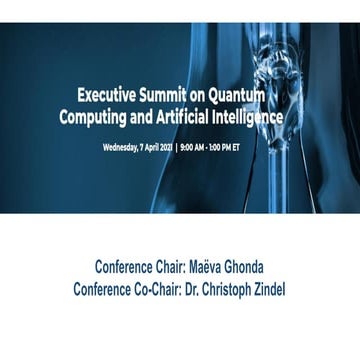 Executive Summit on Quantum Computing and Artificial Intelligence

Wednesday, 7 April 2021 | 9:00 AM - 1:00 PM ET

Conference Chair: Maëva Ghonda
Conference Co-Chair: Dr. Christoph Zindel